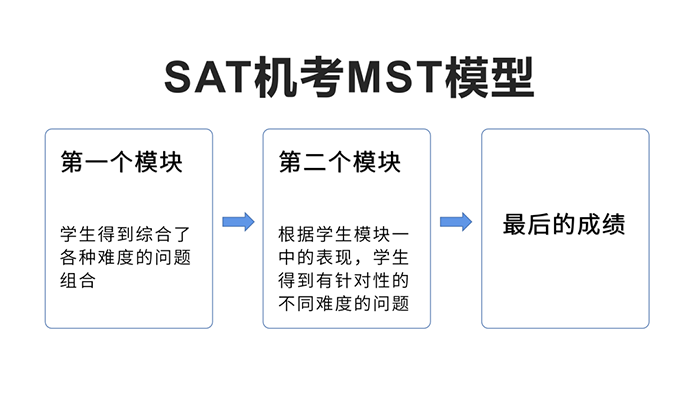 SAT机考MST模型

第一个模块

学生得到综合了各种难度的问题组合

第二个模块

根据学生模块一中的表现，学生得到有针对性的不同难度的问题

最后的成绩